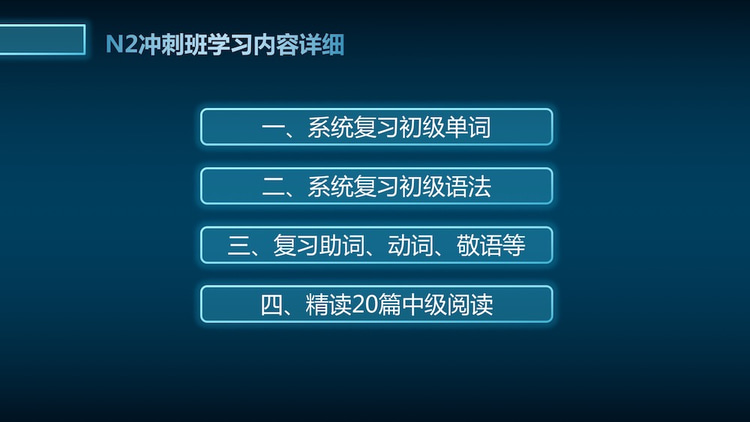 N2冲刺班学习内容详细

一、系统复习初级单词

二、系统复习初级语法

三、复习助词、动词、敬语等

四、精读20篇中级阅读